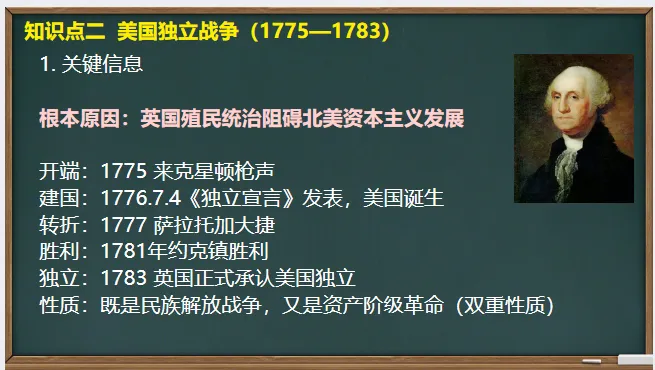 知识点二 美国独立战争（1775—1783）

1. 关键信息

根本原因：英国殖民统治阻碍北美资本主义发展

开端：1775 来克星顿枪声
建国：1776.7.4《独立宣言》发表，美国诞生
转折：1777 萨拉托加大捷
胜利：1781年约克镇胜利
独立：1783 英国正式承认美国独立
性质：既是民族解放战争，又是资产阶级革命（双重性质）